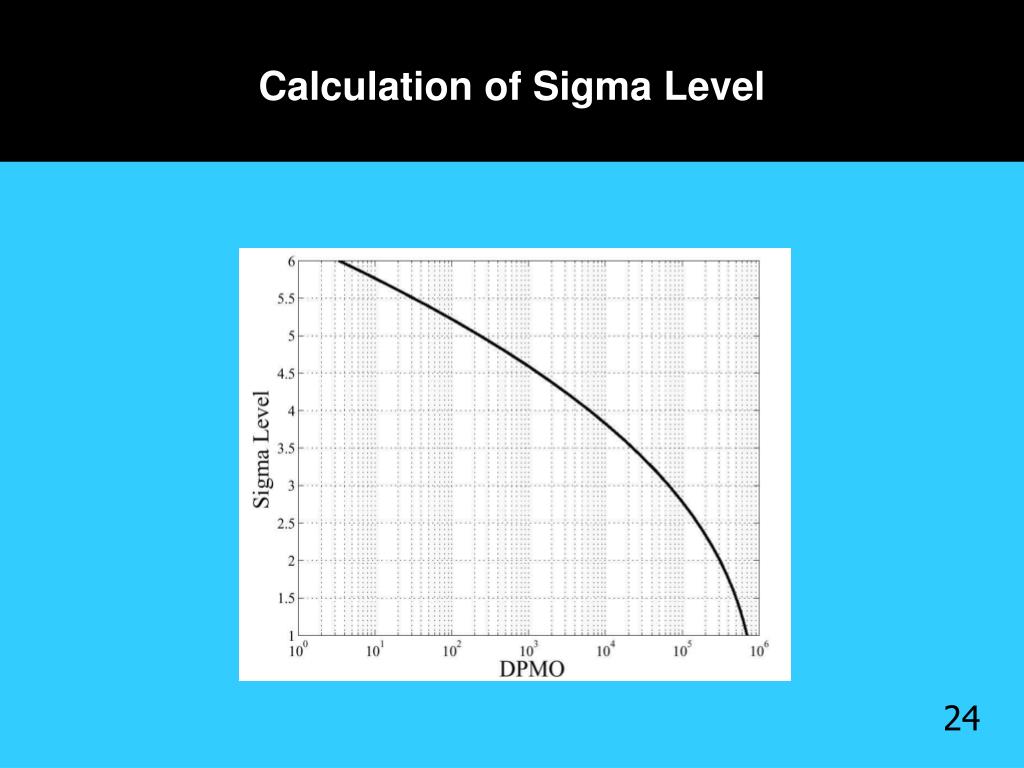 Calculation of Sigma Level

Sigma Level

6
5.5
5
4.5
4
3.5
3
2.5
2
1.5
1

$10^0$ $10^1$ $10^2$ $10^3$ $10^4$ $10^5$ $10^6$

DPMO

24